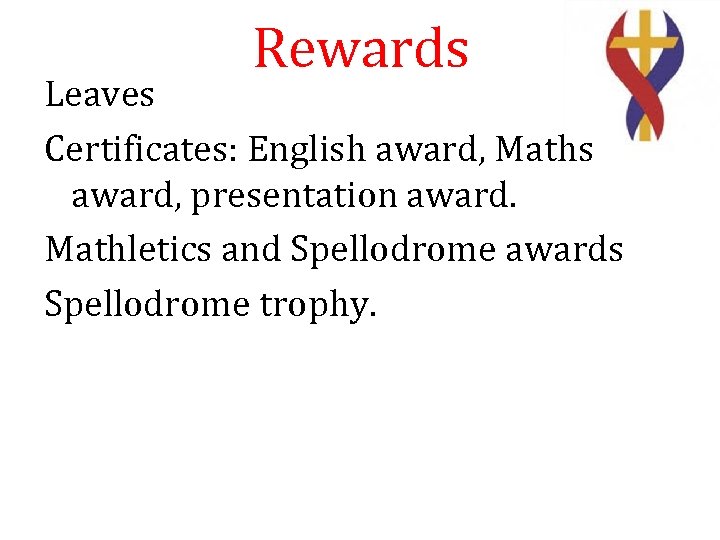 Rewards

Leaves

Certificates: English award, Maths award, presentation award.

Mathletics and Spellodrome awards

Spellodrome trophy.